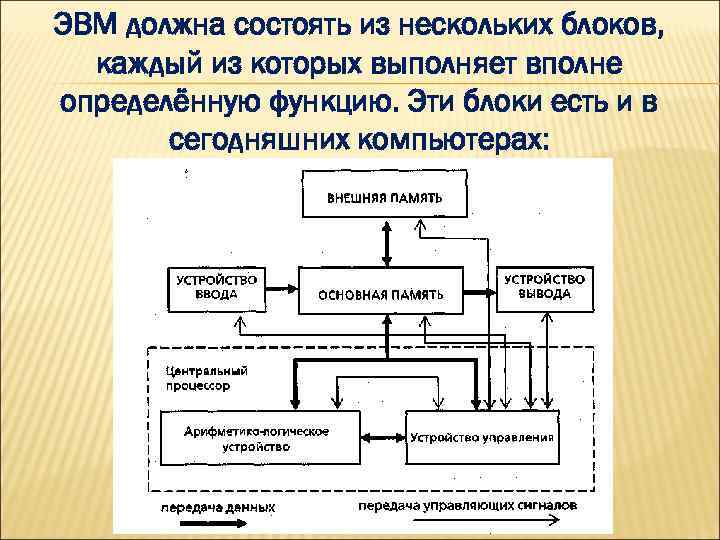 ЭВМ должна состоять из нескольких блоков, каждый из которых выполняет вполне определённую функцию. Эти блоки есть и в сегодняшних компьютерах:

ВНЕШНЯЯ ПАМЯТЬ

УСТРОЙСТВО ВВОДА

ОСНОВНАЯ ПАМЯТЬ

УСТРОЙСТВО ВЫВОДА

Центральный процессор

Арифметико-логическое устройство

Устройство управления

передача данных

передача управляющих сигналов